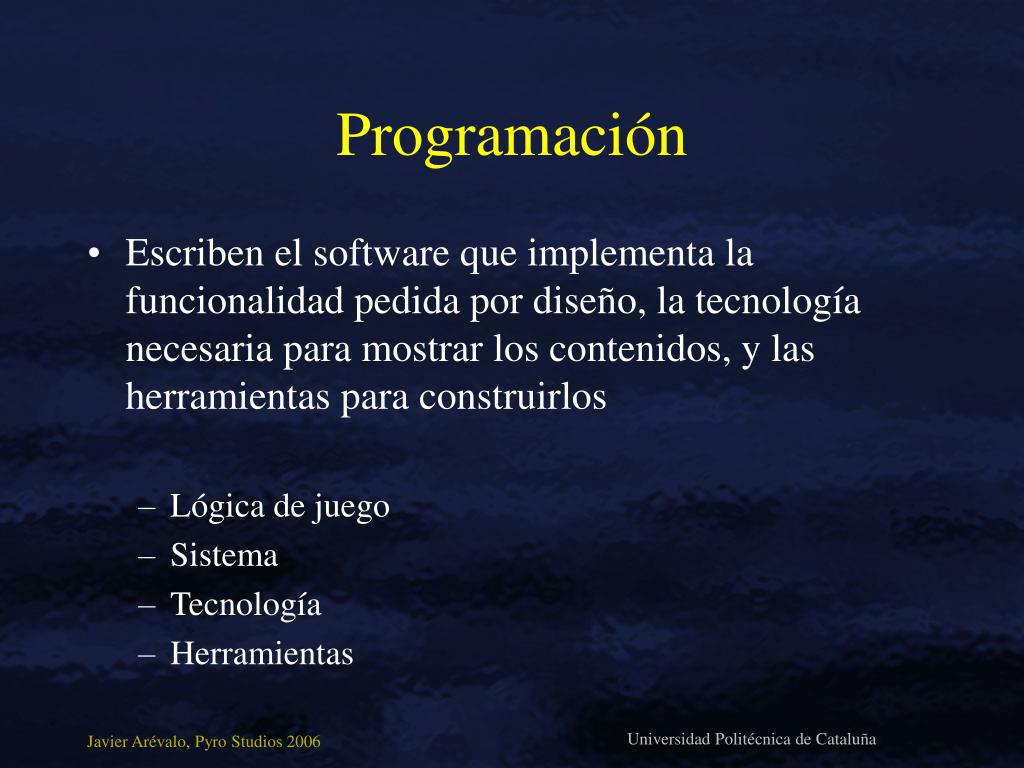 Programación

• Escriben el software que implementa la funcionalidad pedida por diseño, la tecnología necesaria para mostrar los contenidos, y las herramientas para construirlos

– Lógica de juego
– Sistema
– Tecnología
– Herramientas

Javier Arévalo, Pyro Studios 2006

Universidad Politécnica de Cataluña